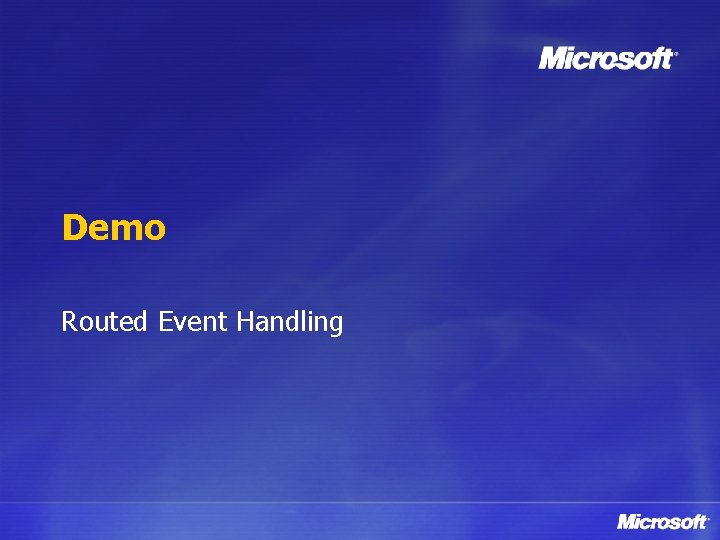 Microsoft®

Demo

Routed Event Handling

Microsoft®